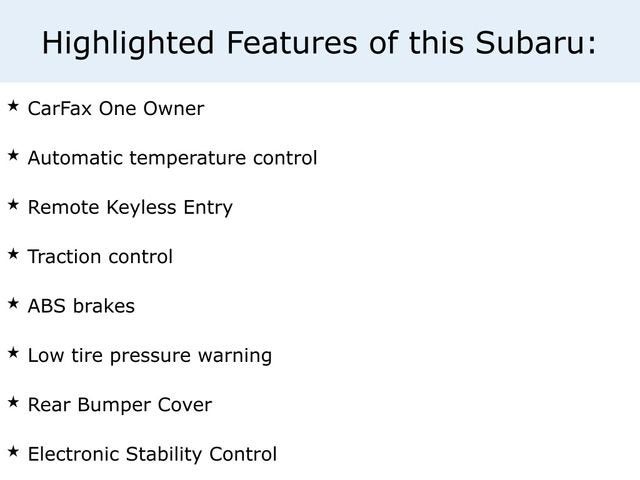 Highlighted Features of this Subaru:

★ CarFax One Owner

★ Automatic temperature control

★ Remote Keyless Entry

★ Traction control

★ ABS brakes

★ Low tire pressure warning

★ Rear Bumper Cover

★ Electronic Stability Control